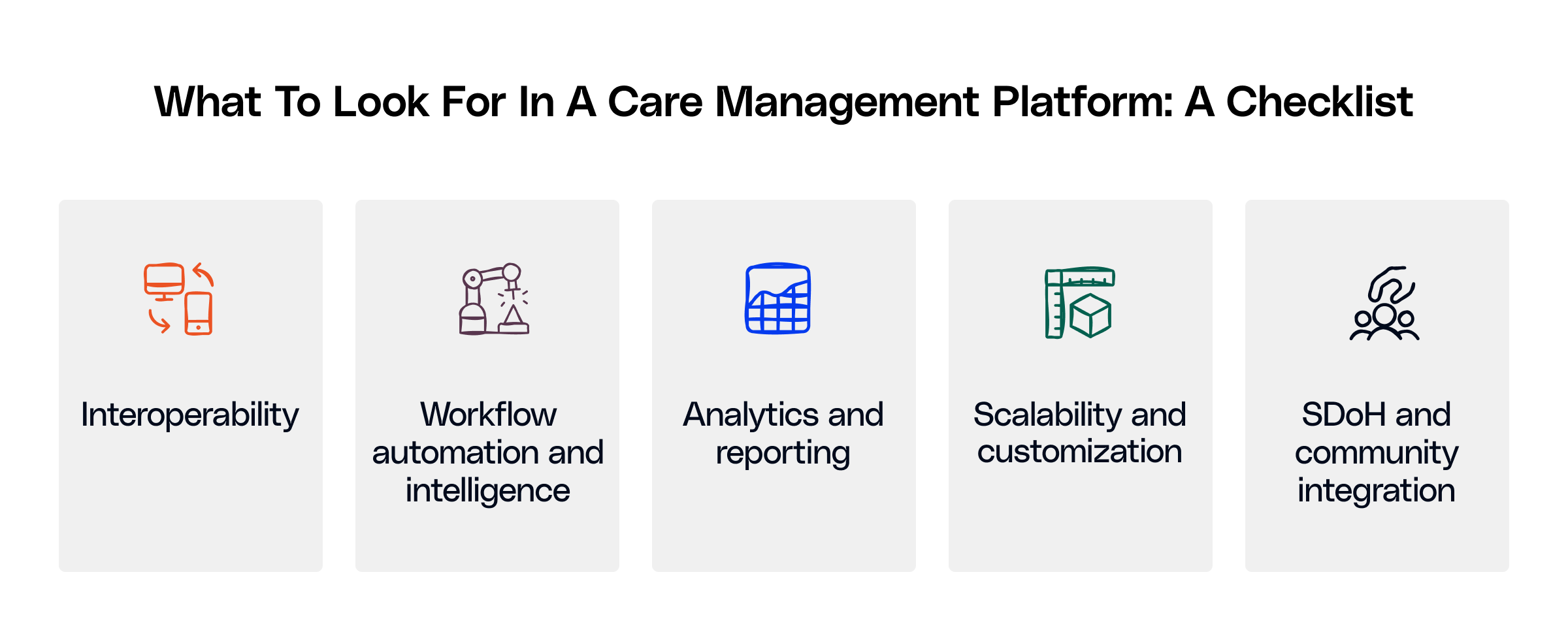 What To Look For In A Care Management Platform: A Checklist

Interoperability

Workflow automation and intelligence

Analytics and reporting

Scalability and customization

SDoH and community integration